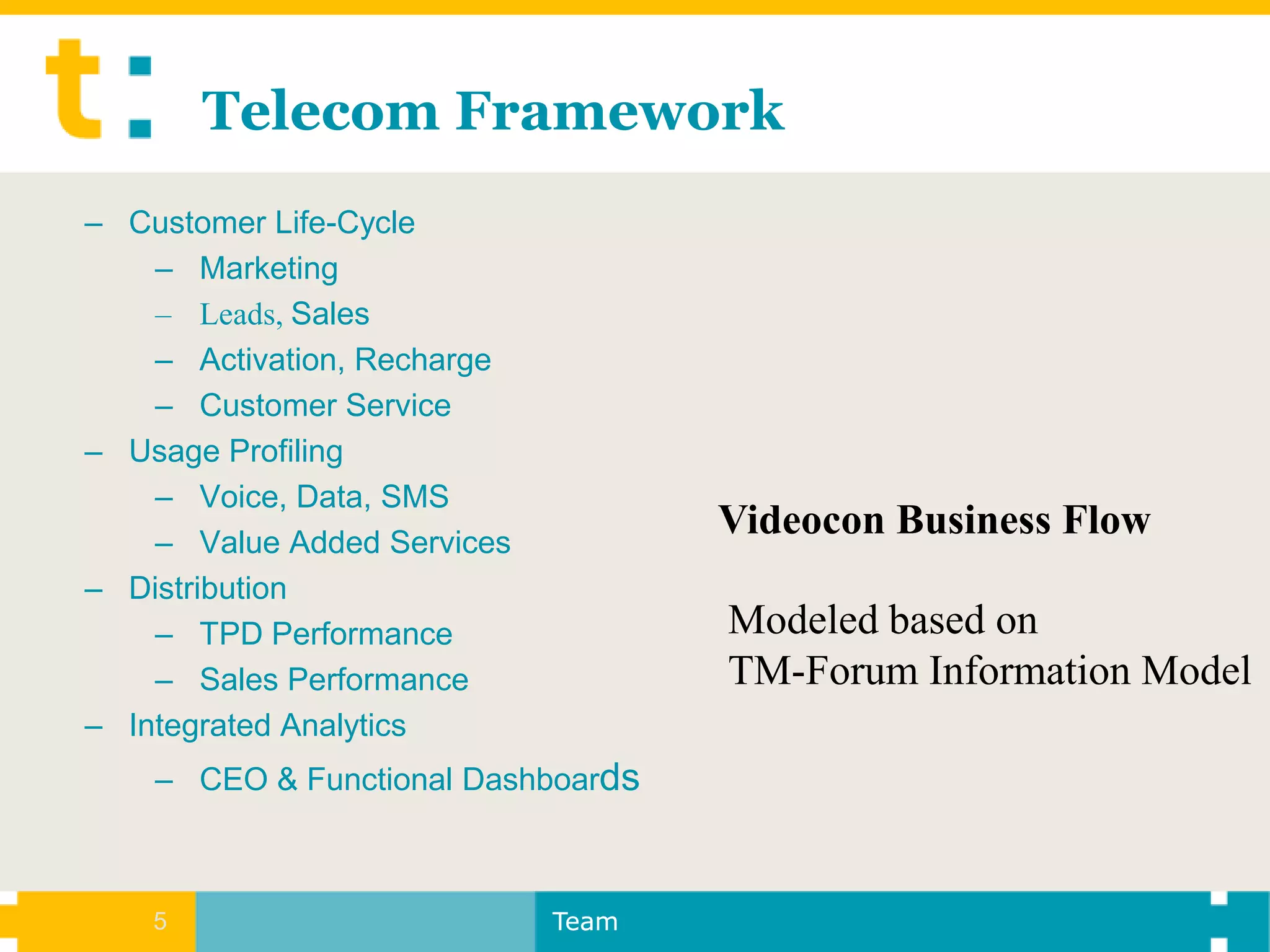 t:

Telecom Framework

– Customer Life-Cycle
  – Marketing
  – Leads, Sales
  – Activation, Recharge
  – Customer Service
– Usage Profiling
  – Voice, Data, SMS
  – Value Added Services
– Distribution
  – TPD Performance
  – Sales Performance
– Integrated Analytics
  – CEO & Functional Dashboards

Videocon Business Flow

Modeled based on
TM-Forum Information Model

5

Team